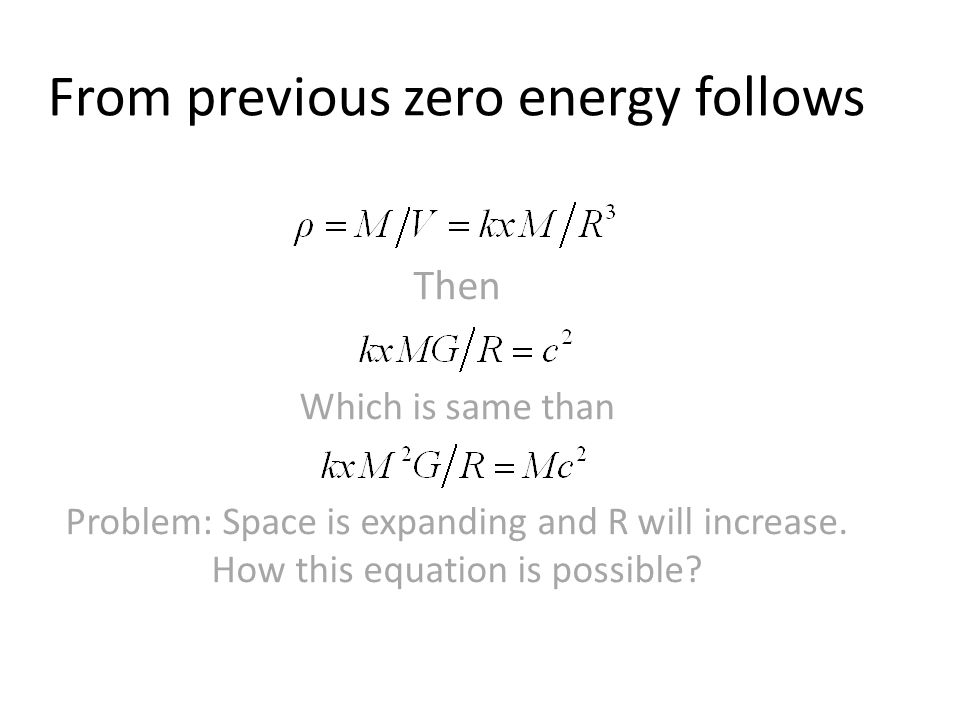 From previous zero energy follows

$\rho = M/V = kxM/R^3$

Then

$kxMG/R = c^2$

Which is same than

$kxM^2G/R = Mc^2$

Problem: Space is expanding and R will increase. How this equation is possible?